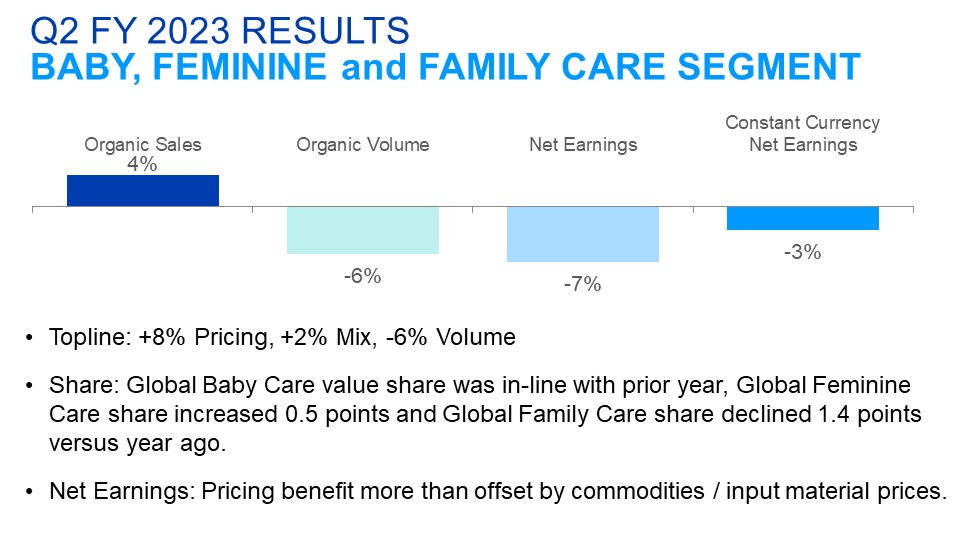 Q2 FY 2023 RESULTS
BABY, FEMININE and FAMILY CARE SEGMENT

Organic Sales
4%

Organic Volume
-6%

Net Earnings
-7%

Constant Currency Net Earnings
-3%

• Topline: +8% Pricing, +2% Mix, -6% Volume

• Share: Global Baby Care value share was in-line with prior year, Global Feminine Care share increased 0.5 points and Global Family Care share declined 1.4 points versus year ago.

• Net Earnings: Pricing benefit more than offset by commodities / input material prices.